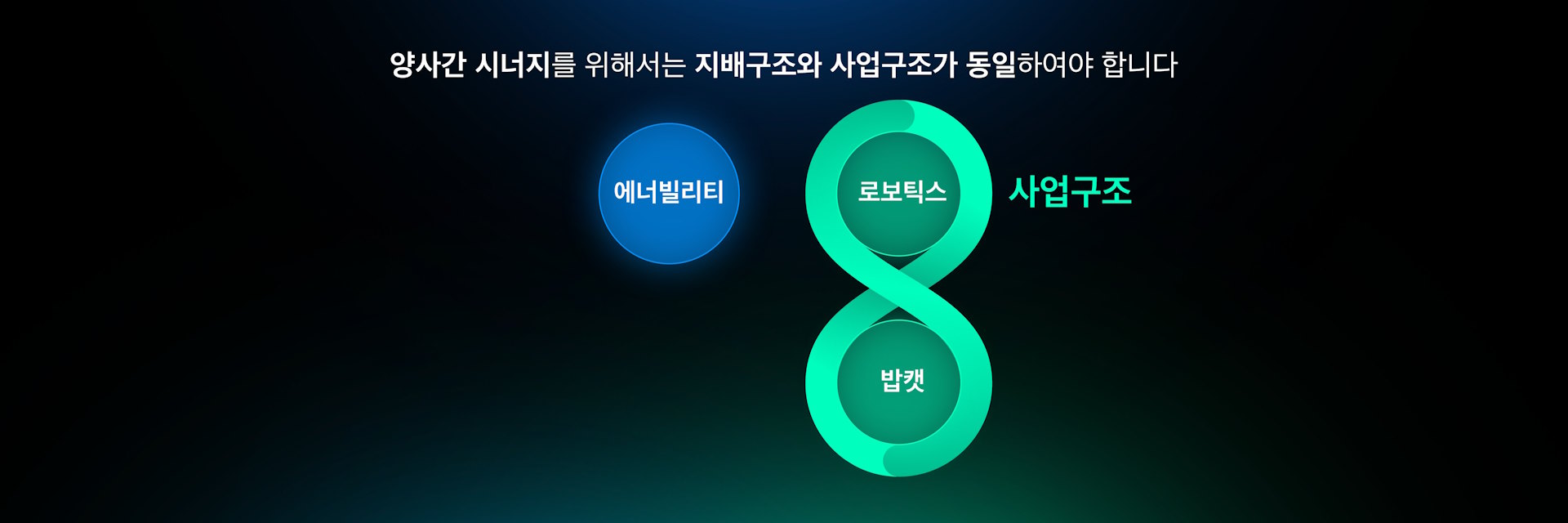 양사간 시너지를 위해서는 지배구조와 사업구조가 동일하여야 합니다

에너빌리티

로보틱스

사업구조

밥캣